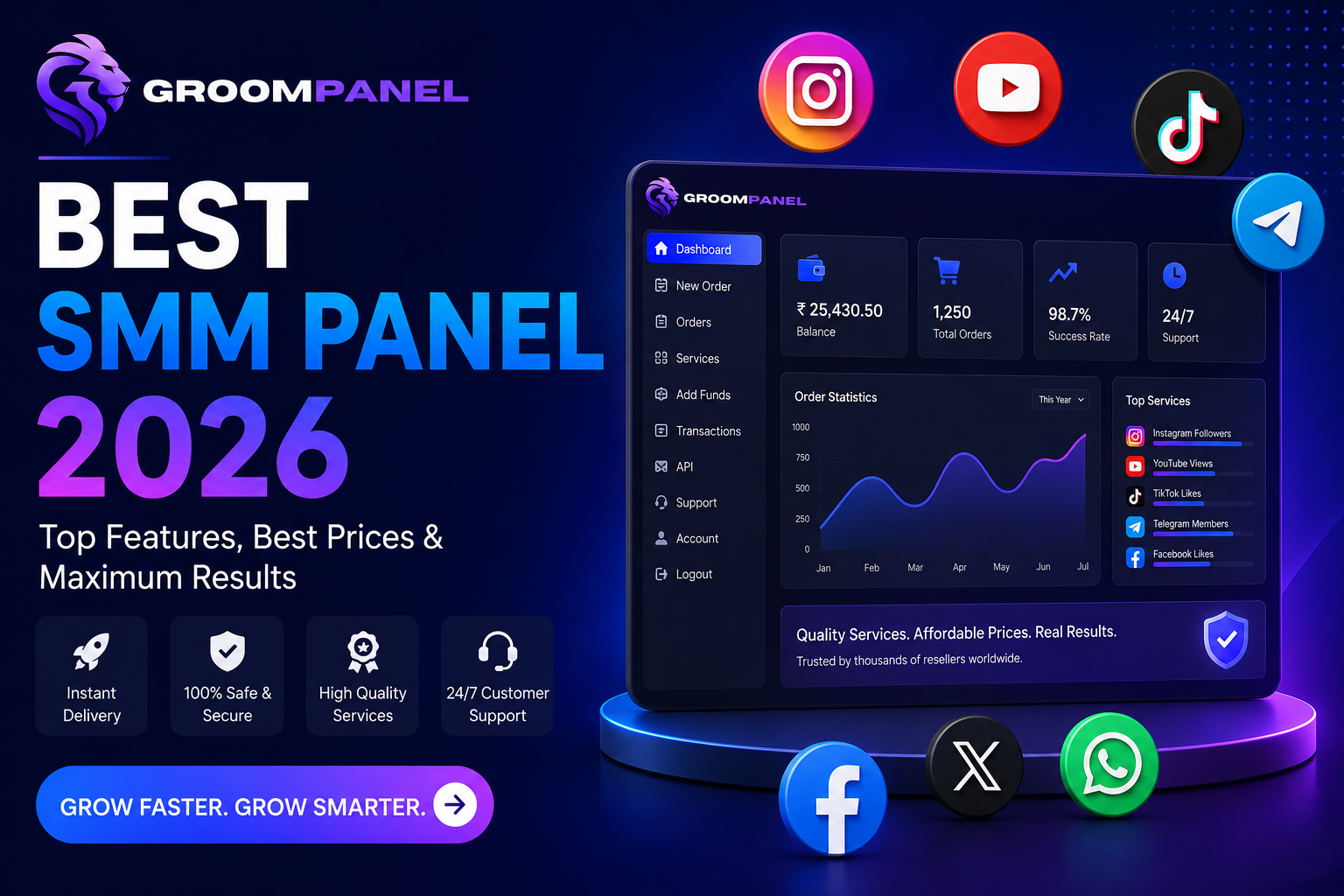 GROOMPANEL

BEST
SMM PANEL
2026

Top Features, Best Prices & Maximum Results

Instant Delivery

100% Safe & Secure

High Quality Services

24/7 Customer Support

GROW FASTER. GROW SMARTER.

GROOMPANEL

Dashboard
New Order
Orders
Services
Add Funds
Transactions
API
Support
Account
Logout

₹ 25,430.50
Balance

1,250
Total Orders

98.7%
Success Rate

24/7
Support

Order Statistics
This Year
1000
750
500
250
0
Jan Feb Mar Apr May Jun Jul

Top Services
Instagram Followers
YouTube Views
TikTok Likes
Telegram Members
Facebook Likes

Quality Services. Affordable Prices. Real Results.
Trusted by thousands of resellers worldwide.